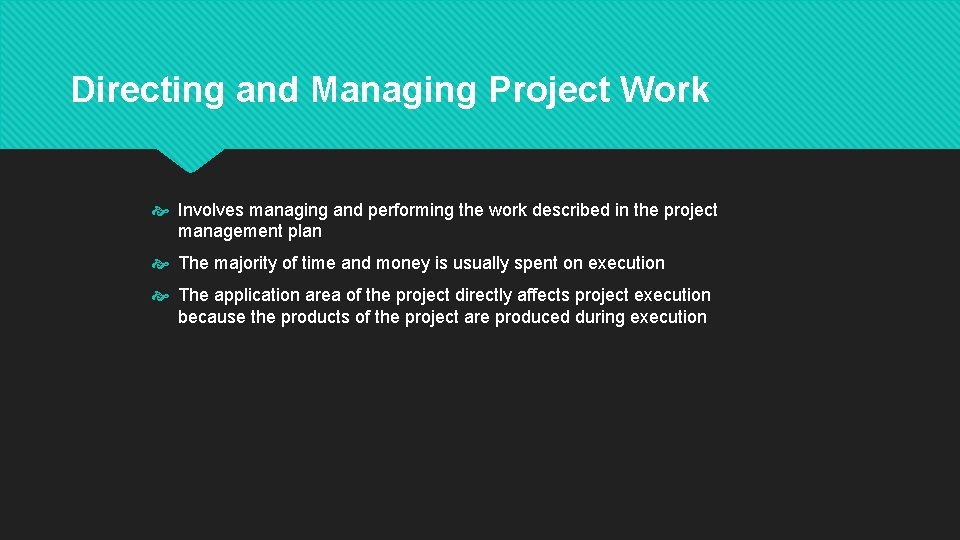 Directing and Managing Project Work

Involves managing and performing the work described in the project management plan

The majority of time and money is usually spent on execution

The application area of the project directly affects project execution because the products of the project are produced during execution